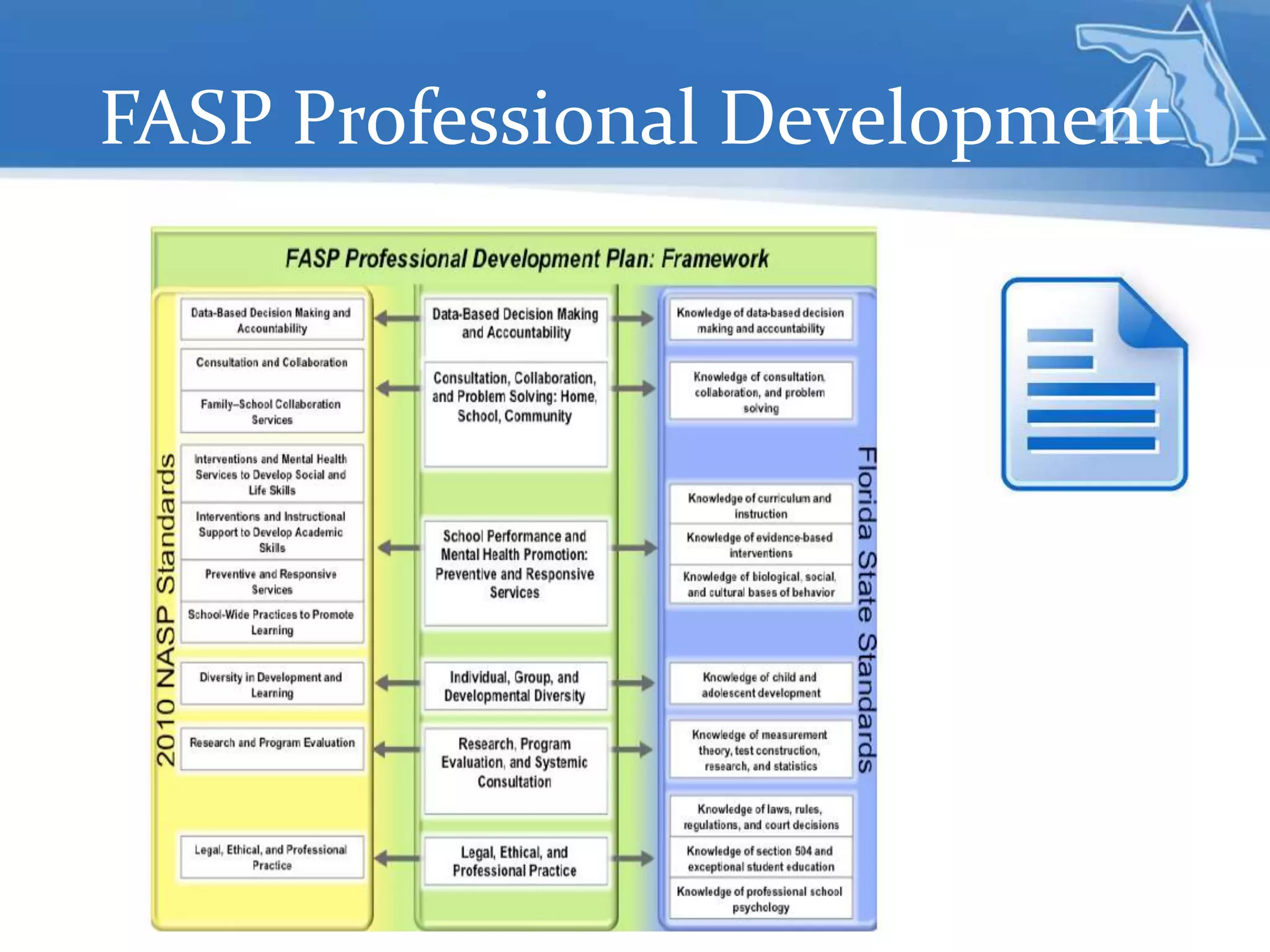 FASP Professional Development

FASP Professional Development Plan: Framework

2010 NASP Standards

Data-Based Decision Making and Accountability

Consultation and Collaboration

Family–School Collaboration Services

Interventions and Mental Health Services to Develop Social and Life Skills

Interventions and Instructional Support to Develop Academic Skills

Preventive and Responsive Services

School-Wide Practices to Promote Learning

Diversity in Development and Learning

Research and Program Evaluation

Legal, Ethical, and Professional Practice

Data-Based Decision Making and Accountability

Consultation, Collaboration, and Problem Solving: Home, School, Community

School Performance and Mental Health Promotion: Preventive and Responsive Services

Individual, Group, and Developmental Diversity

Research, Program Evaluation, and Systemic Consultation

Legal, Ethical, and Professional Practice

Florida State Standards

Knowledge of data-based decision making and accountability

Knowledge of consultation, collaboration, and problem solving

Knowledge of curriculum and instruction

Knowledge of evidence-based interventions

Knowledge of biological, social, and cultural bases of behavior

Knowledge of child and adolescent development

Knowledge of measurement theory, test construction, research, and statistics

Knowledge of laws, rules, regulations, and court decisions

Knowledge of section 504 and exceptional student education

Knowledge of professional school psychology